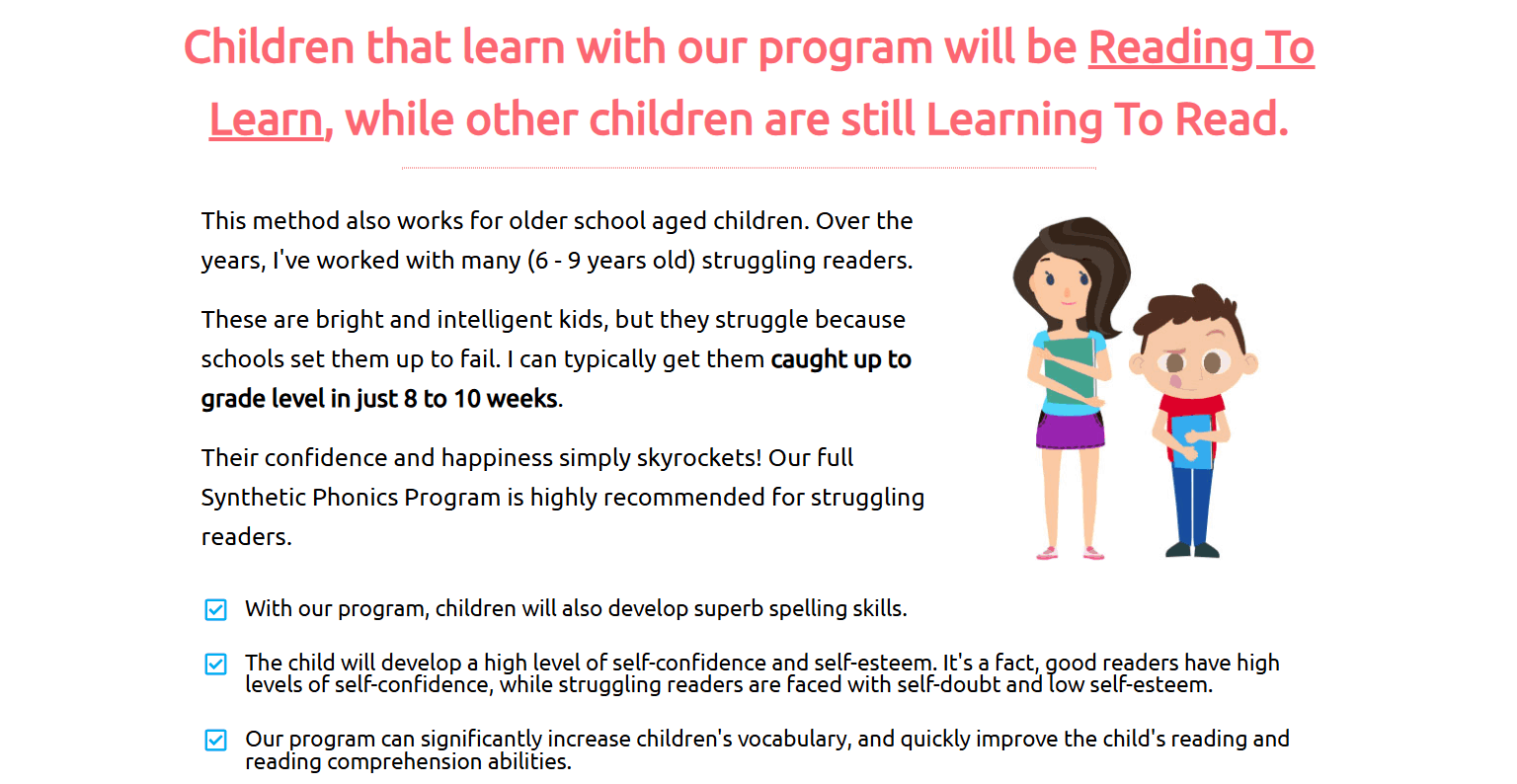 Children that learn with our program will be Reading To Learn, while other children are still Learning To Read.

This method also works for older school aged children. Over the years, I've worked with many (6 - 9 years old) struggling readers.

These are bright and intelligent kids, but they struggle because schools set them up to fail. I can typically get them caught up to grade level in just 8 to 10 weeks.

Their confidence and happiness simply skyrockets! Our full Synthetic Phonics Program is highly recommended for struggling readers.

With our program, children will also develop superb spelling skills.

The child will develop a high level of self-confidence and self-esteem. It's a fact, good readers have high levels of self-confidence, while struggling readers are faced with self-doubt and low self-esteem.

Our program can significantly increase children's vocabulary, and quickly improve the child's reading and reading comprehension abilities.